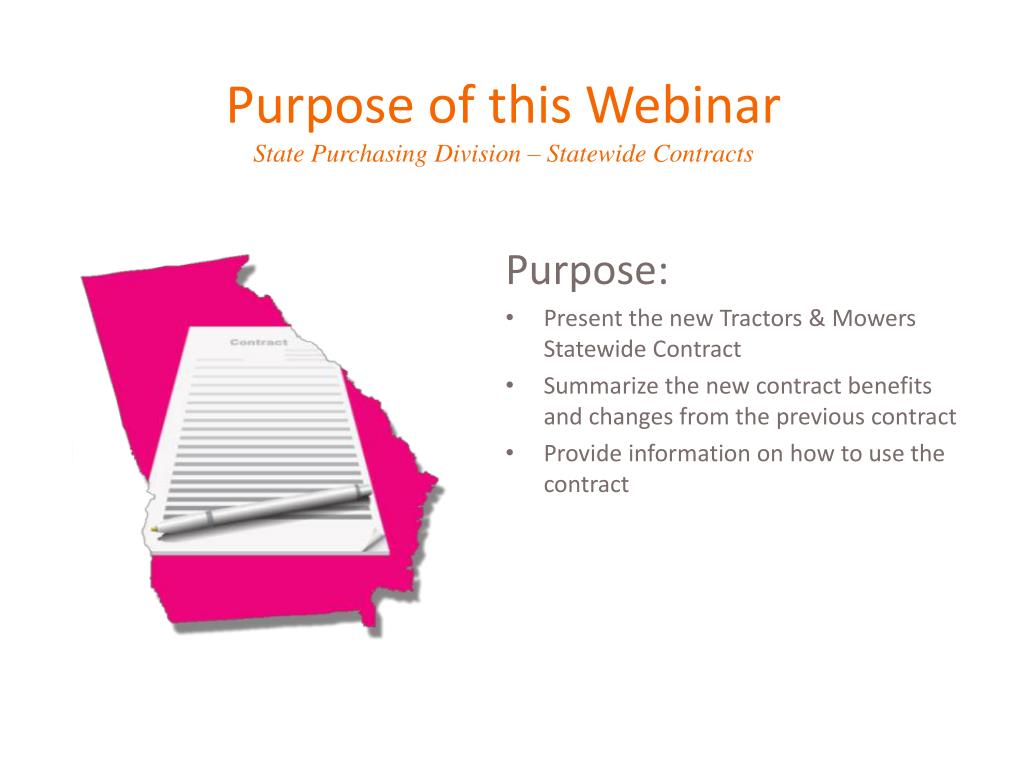 Purpose of this Webinar
State Purchasing Division – Statewide Contracts

Contract

Purpose:
• Present the new Tractors & Mowers Statewide Contract
• Summarize the new contract benefits and changes from the previous contract
• Provide information on how to use the contract